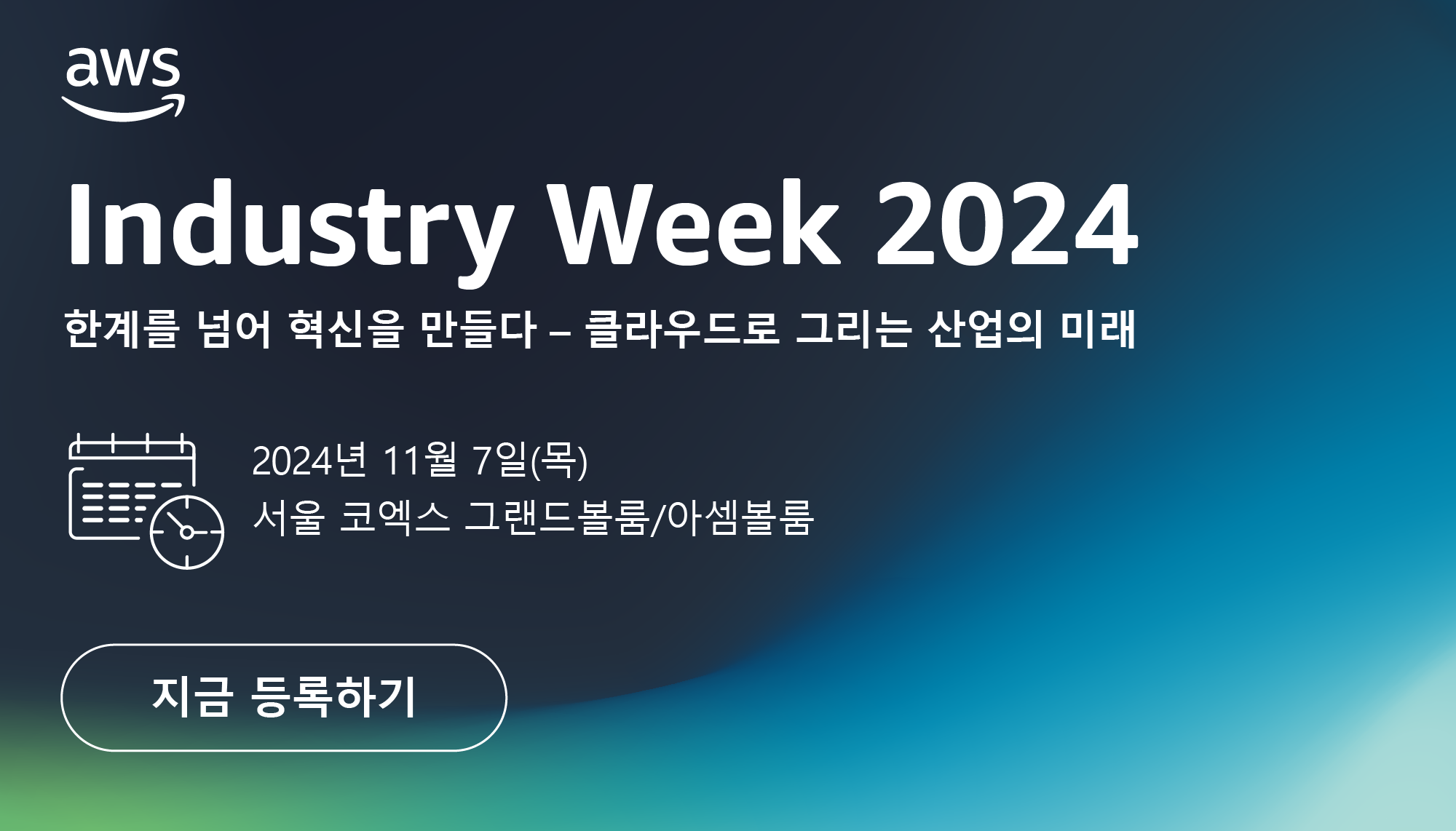 aws

Industry Week 2024

한계를 넘어 혁신을 만들다 – 클라우드로 그리는 산업의 미래

2024년 11월 7일(목)
서울 코엑스 그랜드볼룸/아셈볼룸

지금 등록하기